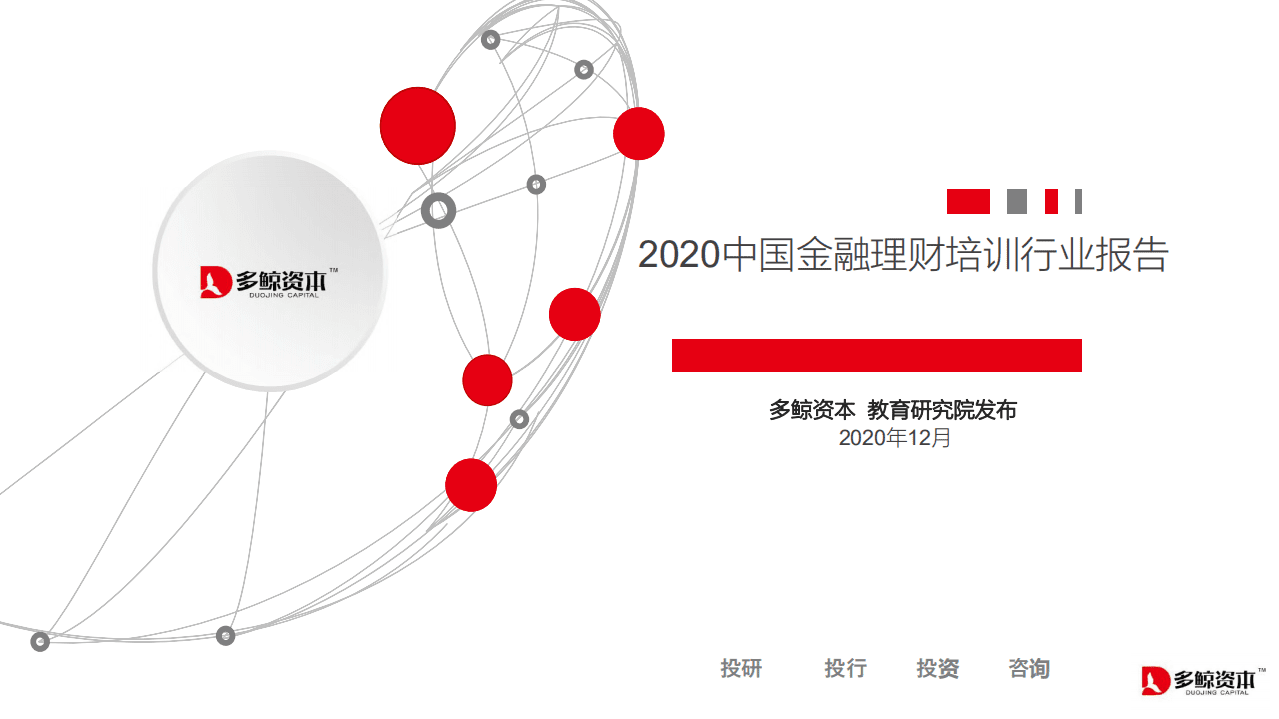 多鲸资本™
DUOJING CAPITAL

2020中国金融理财培训行业报告

多鲸资本 教育研究院发布
2020年12月

投研 投行 投资 咨询

多鲸资本™
DUOJING CAPITAL